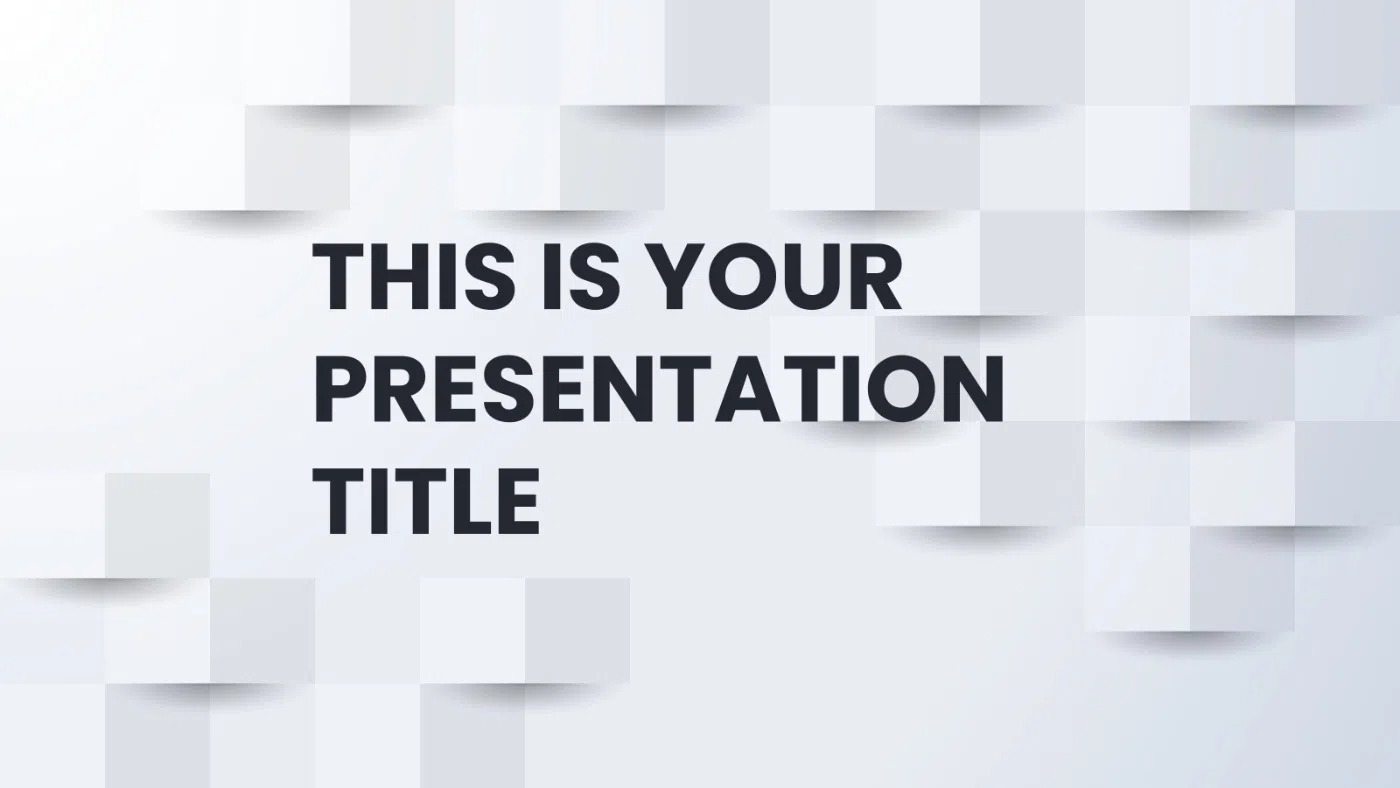 THIS IS YOUR PRESENTATION TITLE